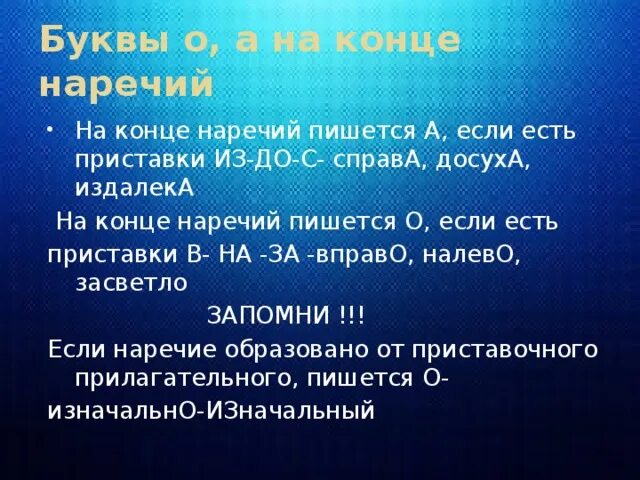 Буквы о, а на конце наречий

• На конце наречий пишется А, если есть приставки ИЗ-ДО-С- справА, досухА, издалекА

На конце наречий пишется О, если есть приставки В- НА -ЗА -вправО, налевО, засветло

ЗАПОМНИ !!!

Если наречие образовано от приставочного прилагательного, пишется О-

изначальнО-ИЗначальный